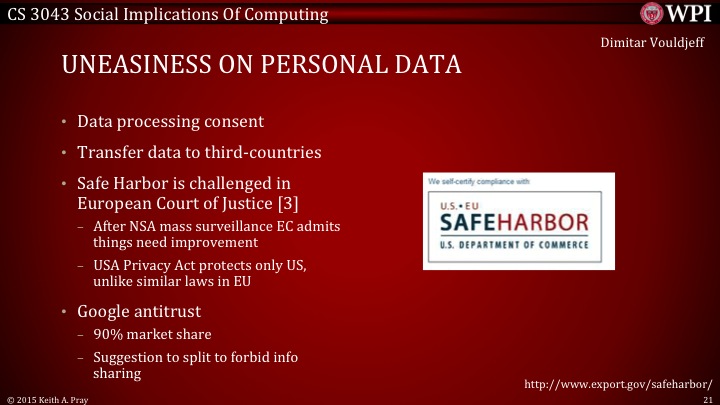 CS 3043 Social Implications Of Computing

WPI

Dimitar Vouldjeff

UNEASINESS ON PERSONAL DATA

• Data processing consent
• Transfer data to third-countries
• Safe Harbor is challenged in European Court of Justice [3]
– After NSA mass surveillance EC admits things need improvement
– USA Privacy Act protects only US, unlike similar laws in EU
• Google antitrust
– 90% market share
– Suggestion to split to forbid info sharing

We self-certify compliance with

U.S.•EU
SAFEHARBOR
U.S. DEPARTMENT OF COMMERCE

http://www.export.gov/safeharbor/

© 2015 Keith A. Pray

21